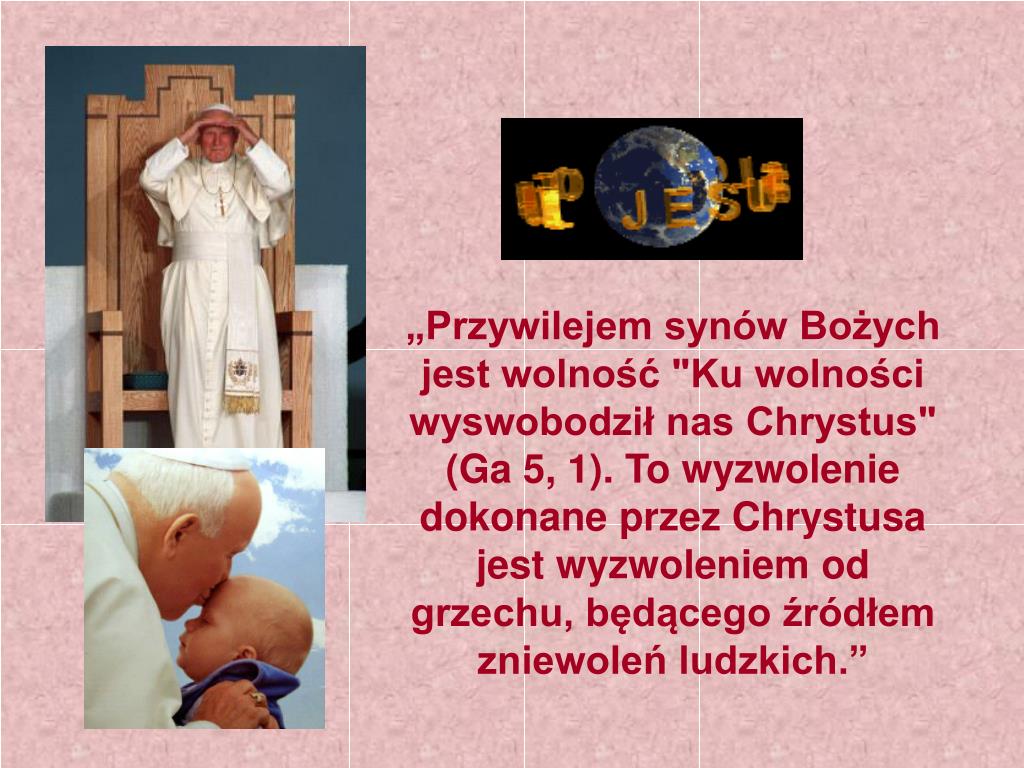 JESUS

„Przywilejem synów Bożych jest wolność "Ku wolności wyswobodził nas Chrystus" (Ga 5, 1). To wyzwolenie dokonane przez Chrystusa jest wyzwoleniem od grzechu, będącego źródłem zniewoleń ludzkich.”